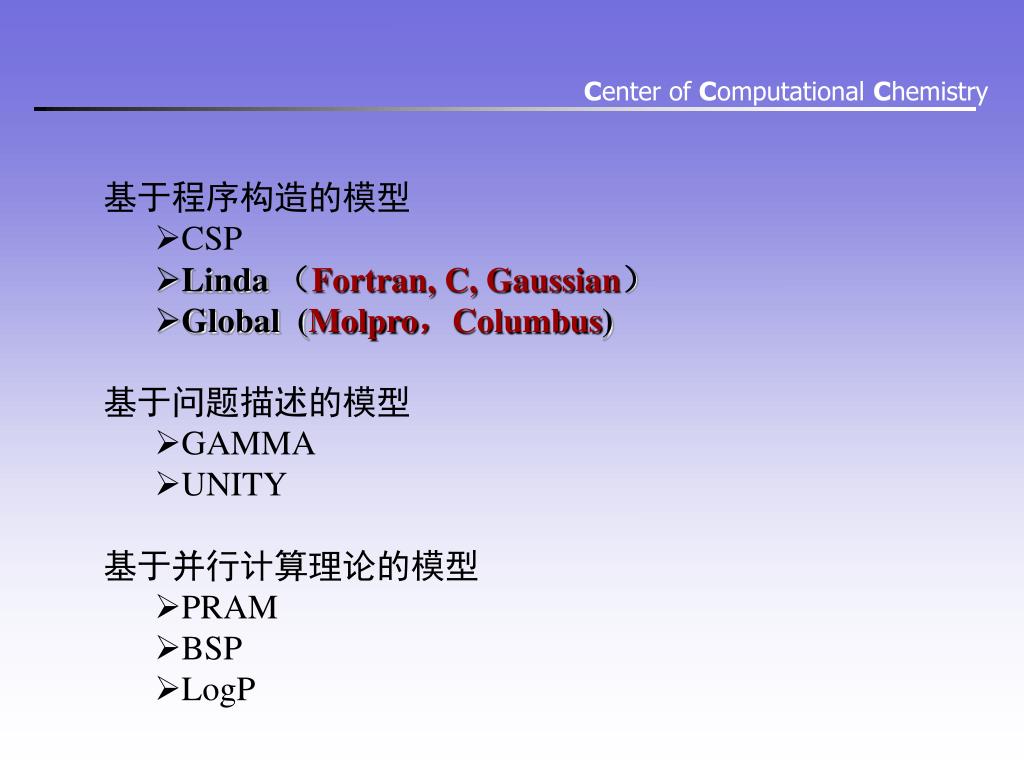 Center of Computational Chemistry

基于程序构造的模型
➢CSP
➢Linda （Fortran, C, Gaussian）
➢Global (Molpro，Columbus)

基于问题描述的模型
➢GAMMA
➢UNITY

基于并行计算理论的模型
➢PRAM
➢BSP
➢LogP